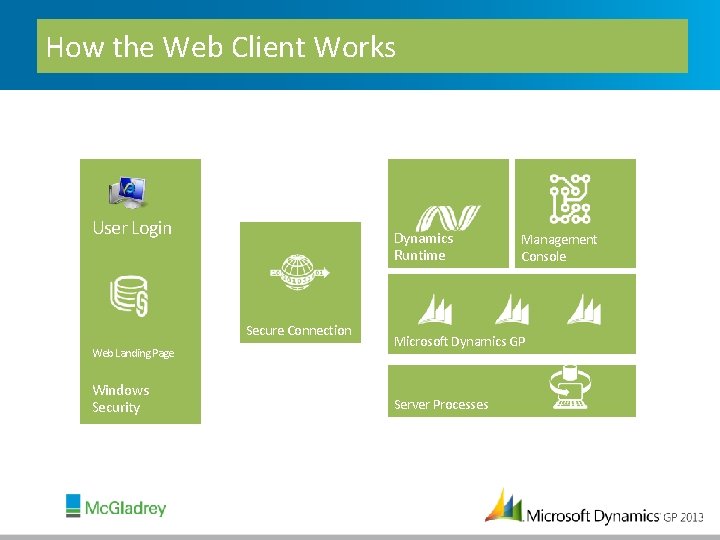 How the Web Client Works

User Login

Web Landing Page

Windows Security

Secure Connection

Dynamics Runtime

Management Console

Microsoft Dynamics GP

Server Processes

McGladrey

Microsoft Dynamics GP 2013